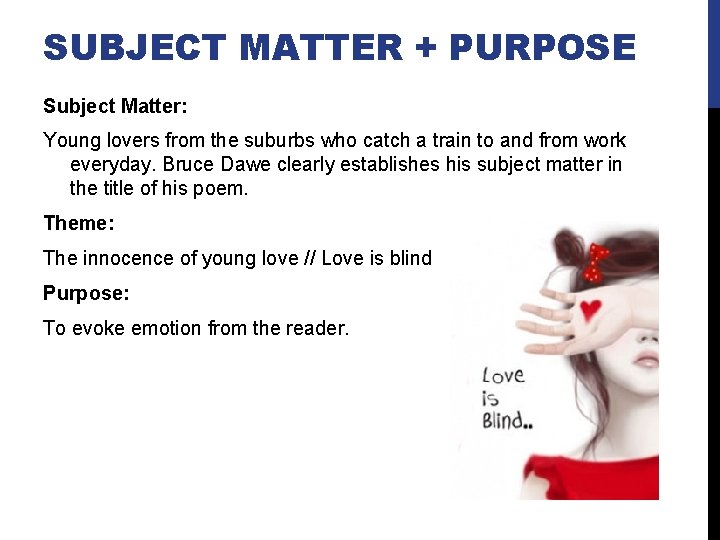 SUBJECT MATTER + PURPOSE

Subject Matter:

Young lovers from the suburbs who catch a train to and from work everyday. Bruce Dawe clearly establishes his subject matter in the title of his poem.

Theme:

The innocence of young love // Love is blind

Purpose:

To evoke emotion from the reader.

Love is Blind..